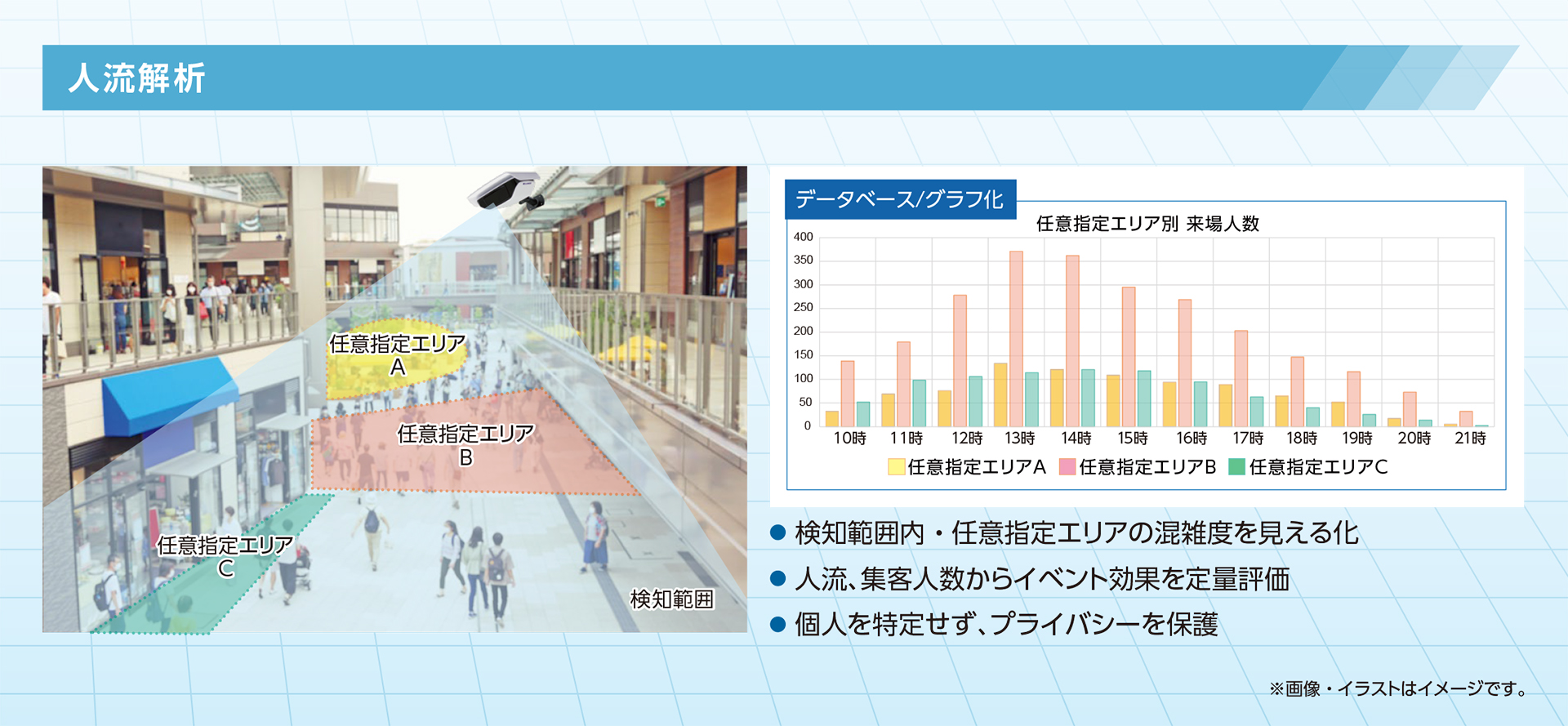 人流解析

任意指定エリア
A

任意指定エリア
B

任意指定エリア
C

検知範囲

データベース/グラフ化

任意指定エリア別 来場人数

400
350
300
250
200
150
100
50
0

10時 11時 12時 13時 14時 15時 16時 17時 18時 19時 20時 21時

任意指定エリアA 任意指定エリアB 任意指定エリアC

● 検知範囲内・任意指定エリアの混雑度を見える化
● 人流、集客人数からイベント効果を定量評価
● 個人を特定せず、プライバシーを保護

※画像・イラストはイメージです。